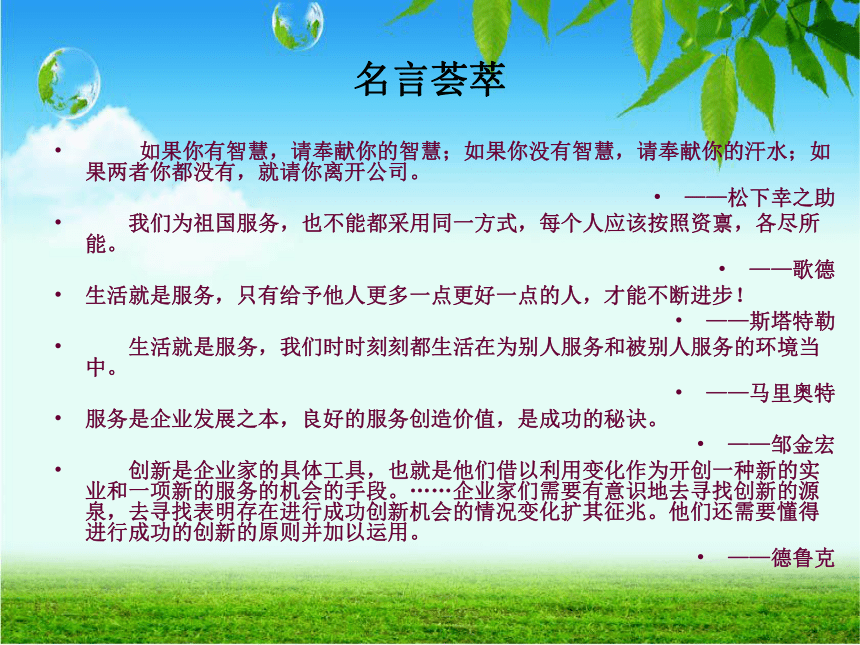 名言荟萃

• 如果你有智慧，请奉献你的智慧；如果你没有智慧，请奉献你的汗水；如果两者你都没有，就请你离开公司。

• ——松下幸之助

• 我们为祖国服务，也不能都采用同一方式，每个人应该按照资禀，各尽所能。

• ——歌德

• 生活就是服务，只有给予他人更多一点更好一点的人，才能不断进步！

• ——斯塔特勒

• 生活就是服务，我们时时刻刻都生活在为别人服务和被别人服务的环境当中。

• ——马里奥特

• 服务是企业发展之本，良好的服务创造价值，是成功的秘诀。

• ——邹金宏

• 创新是企业家的具体工具，也就是他们借以利用变化作为开创一种新的实业和一项新的服务的机会的手段。……企业家们需要有意识地去寻找创新的源泉，去寻找表明存在进行成功创新机会的情况变化扩其征兆。他们还需要懂得进行成功的创新的原则并加以运用。

• ——德鲁克